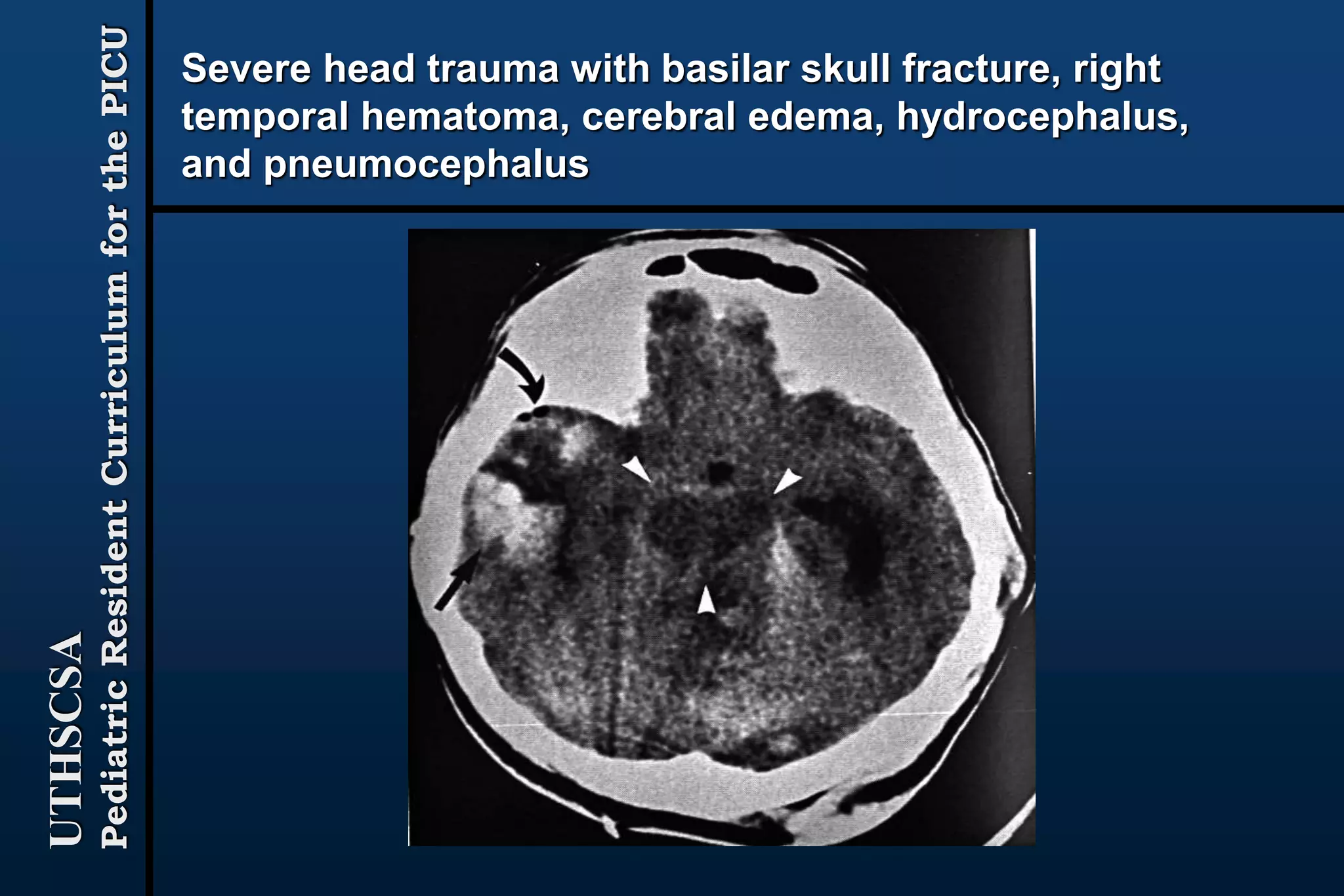 UTHSCSA
Pediatric Resident Curriculum for the PICU

Severe head trauma with basilar skull fracture, right temporal hematoma, cerebral edema, hydrocephalus, and pneumocephalus